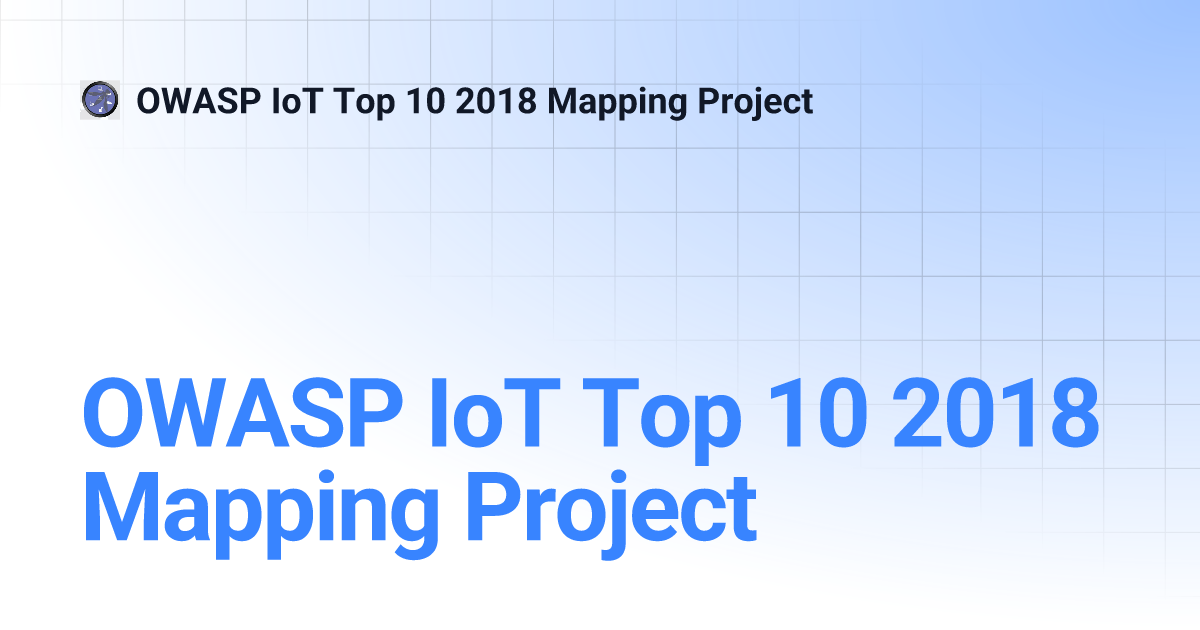 OWASP IoT Top 10 2018 Mapping Project

OWASP IoT Top 10 2018 Mapping Project